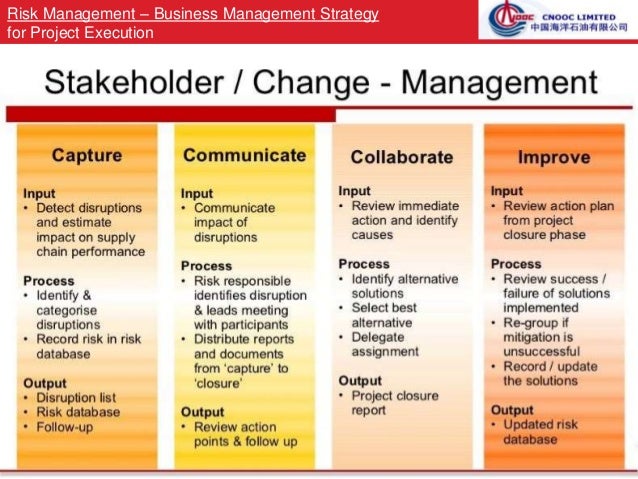 Risk Management – Business Management Strategy for Project Execution

CNOOC CNOOC LIMITED 中国海洋石油有限公司

Stakeholder / Change - Management

Capture

Input
• Detect disruptions and estimate impact on supply chain performance

Process
• Identify & categorise disruptions
• Record risk in risk database

Output
• Disruption list
• Risk database
• Follow-up

Communicate

Input
• Communicate impact of disruptions

Process
• Risk responsible identifies disruption & leads meeting with participants
• Distribute reports and documents from 'capture' to 'closure'

Output
• Review action points & follow up

Collaborate

Input
• Review immediate action and identify causes

Process
• Identify alternative solutions
• Select best alternative
• Delegate assignment

Output
• Project closure report

Improve

Input
• Review action plan from project closure phase

Process
• Review success / failure of solutions implemented
• Re-group if mitigation is unsuccessful
• Record / update the solutions

Output
• Updated risk database